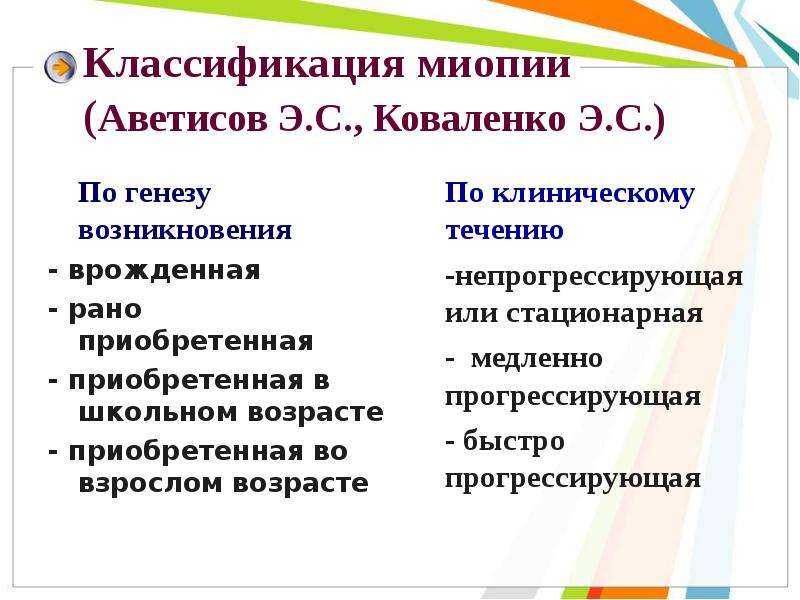 Классификация миопии
(Аветисов Э.С., Коваленко Э.С.)

По генезу возникновения

- врожденная
- рано приобретенная
- приобретенная в школьном возрасте
- приобретенная во взрослом возрасте

По клиническому течению

-непрогрессирующая или стационарная
- медленно прогрессирующая
- быстро прогрессирующая